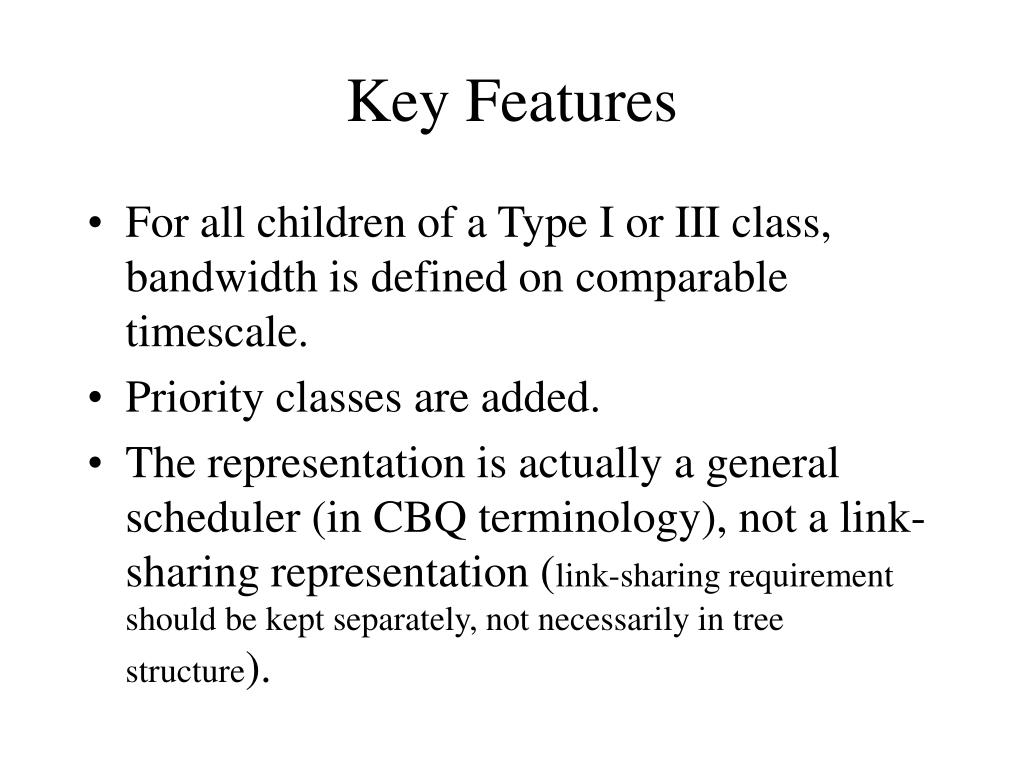 Key Features

• For all children of a Type I or III class, bandwidth is defined on comparable timescale.
• Priority classes are added.
• The representation is actually a general scheduler (in CBQ terminology), not a link-sharing representation (link-sharing requirement should be kept separately, not necessarily in tree structure).